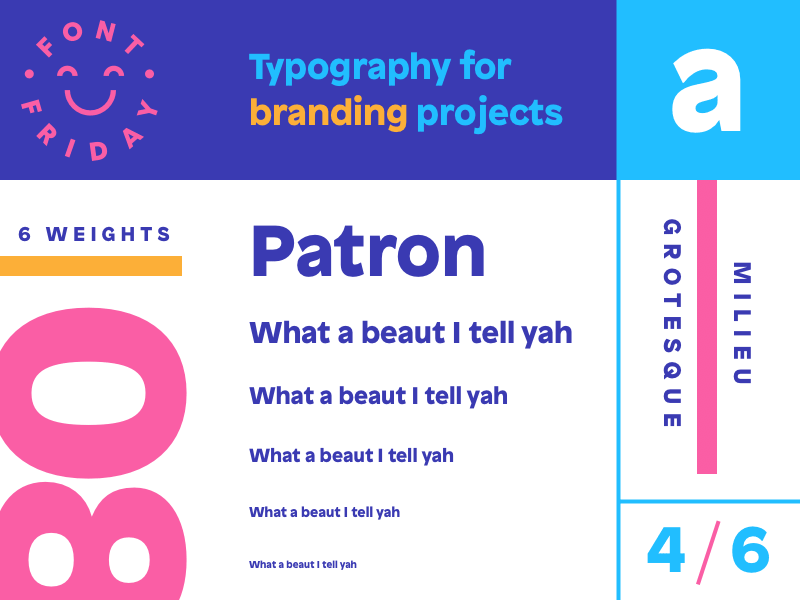 FONT FRIDAY

Typography for branding projects

a

6 WEIGHTS

BO

Patron

What a beaut I tell yah

What a beaut I tell yah

What a beaut I tell yah

What a beaut I tell yah

What a beaut I tell yah

GROTESQUE

MILIEU

4/6